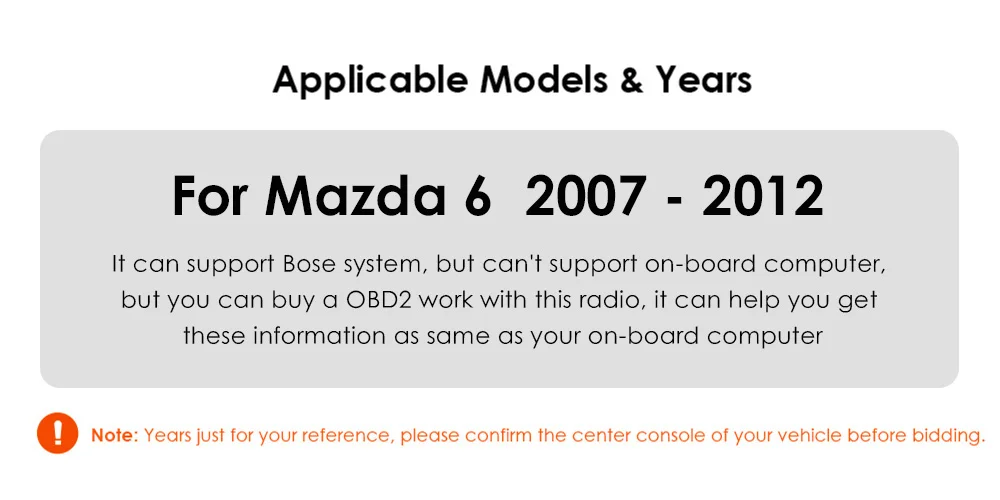 Applicable Models & Years

For Mazda 6 2007 - 2012

It can support Bose system, but can't support on-board computer, but you can buy a OBD2 work with this radio, it can help you get these information as same as your on-board computer

!

Note: Years just for your reference, please confirm the center console of your vehicle before bidding.